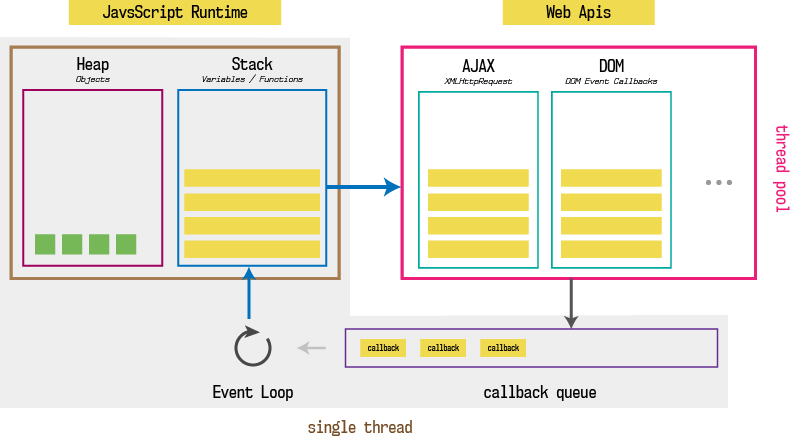 JavsScript Runtime

Web Apis

Heap
Objects

Stack
Variables / Functions

AJAX
XMLHttpRequest

DOM
DOM Event Callbacks

...

thread pool

callback

callback

callback

Event Loop

callback queue

single thread